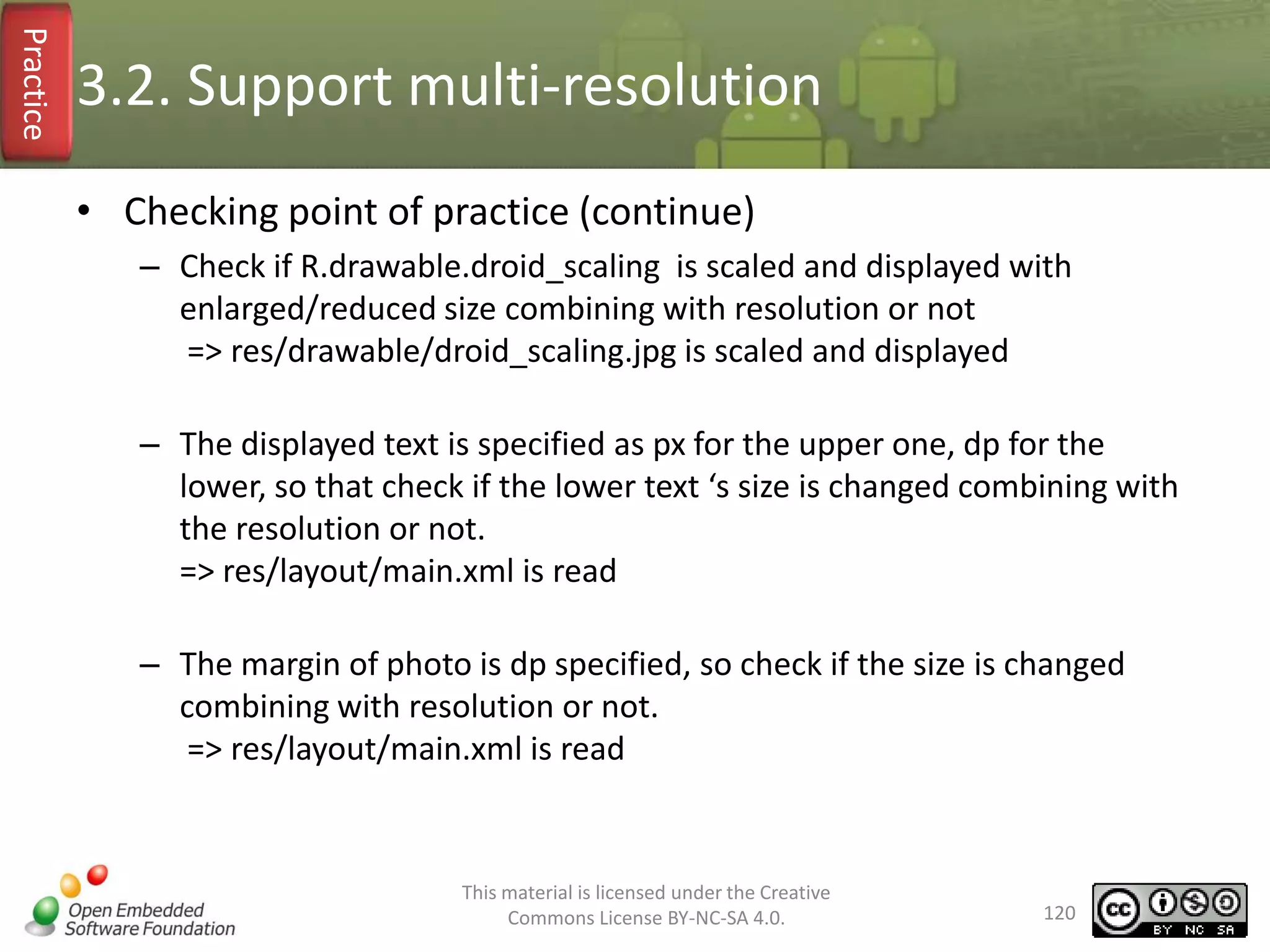 Practice

3.2. Support multi-resolution

• Checking point of practice (continue)

– Check if R.drawable.droid_scaling is scaled and displayed with enlarged/reduced size combining with resolution or not
=> res/drawable/droid_scaling.jpg is scaled and displayed

– The displayed text is specified as px for the upper one, dp for the lower, so that check if the lower text ‘s size is changed combining with the resolution or not.
=> res/layout/main.xml is read

– The margin of photo is dp specified, so check if the size is changed combining with resolution or not.
=> res/layout/main.xml is read

Open Embedded Software Foundation

This material is licensed under the Creative Commons License BY-NC-SA 4.0.

120

cc BY NC SA